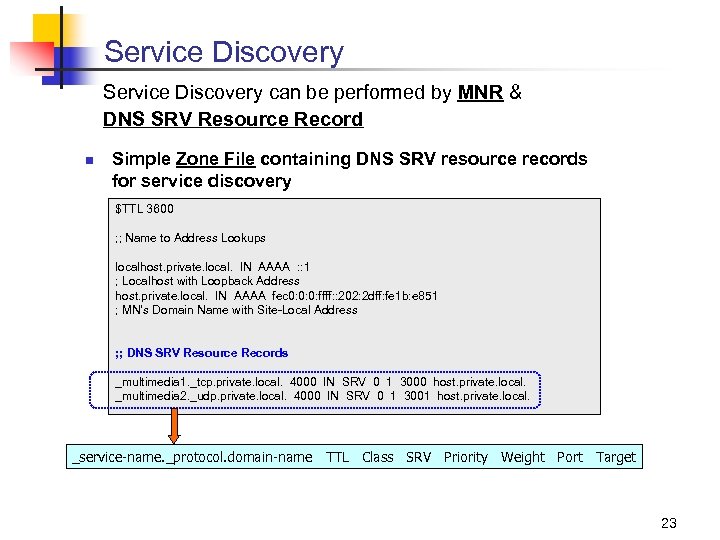 Service Discovery

Service Discovery can be performed by MNR & DNS SRV Resource Record

Simple Zone File containing DNS SRV resource records for service discovery

$TTL 3600

;; Name to Address Lookups

localhost.private.local. IN AAAA ::1
; Localhost with Loopback Address
host.private.local. IN AAAA fec0:0:0:ffff::202:2dff:fe1b:e851
; MN's Domain Name with Site-Local Address

;; DNS SRV Resource Records

_multimedia1._tcp.private.local. 4000 IN SRV 0 1 3000 host.private.local.
_multimedia2._udp.private.local. 4000 IN SRV 0 1 3001 host.private.local.

_service-name._protocol.domain-name TTL Class SRV Priority Weight Port Target

23